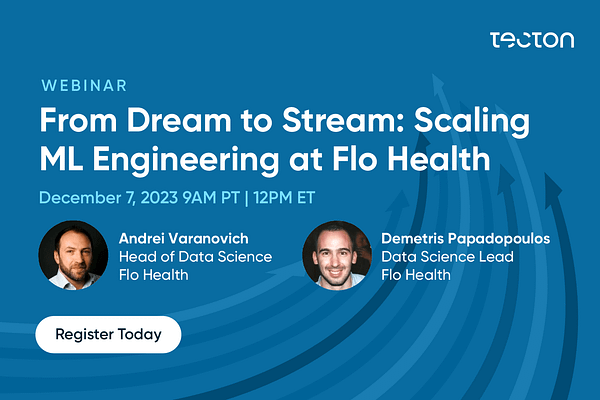 tecton

WEBINAR

From Dream to Stream: Scaling ML Engineering at Flo Health

December 7, 2023 9AM PT | 12PM ET

Andrei Varanovich
Head of Data Science
Flo Health

Demetris Papadopoulos
Data Science Lead
Flo Health

Register Today